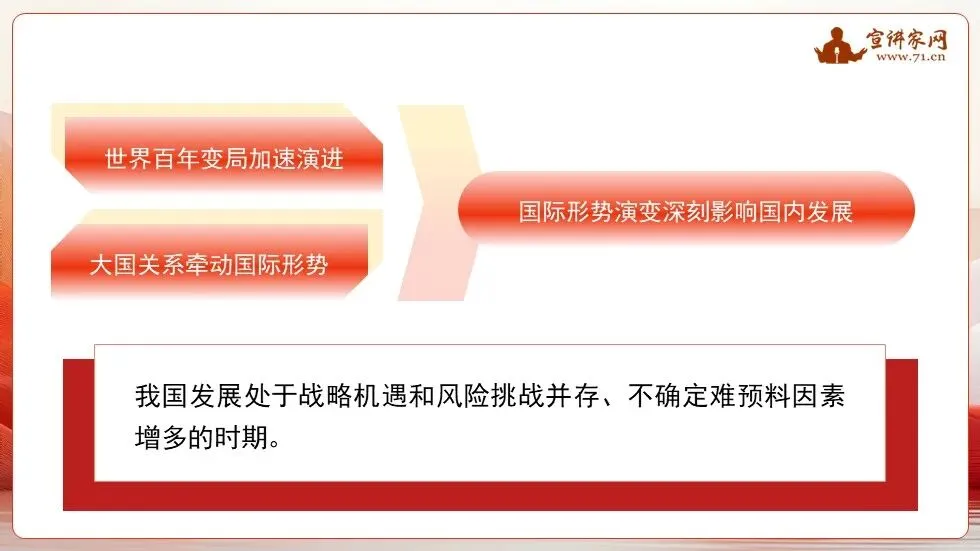 宣讲家网
www.71.cn

世界百年变局加速演进

大国关系牵动国际形势

国际形势演变深刻影响国内发展

我国发展处于战略机遇和风险挑战并存、不确定难预料因素增多的时期。